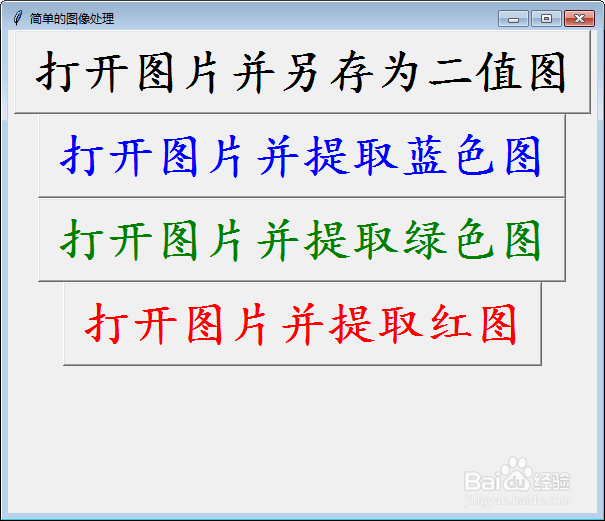 简单的图像处理

打开图片并另存为二值图

打开图片并提取蓝色图

打开图片并提取绿色图

打开图片并提取红图

Baidu经验
jingyan.baidu.com